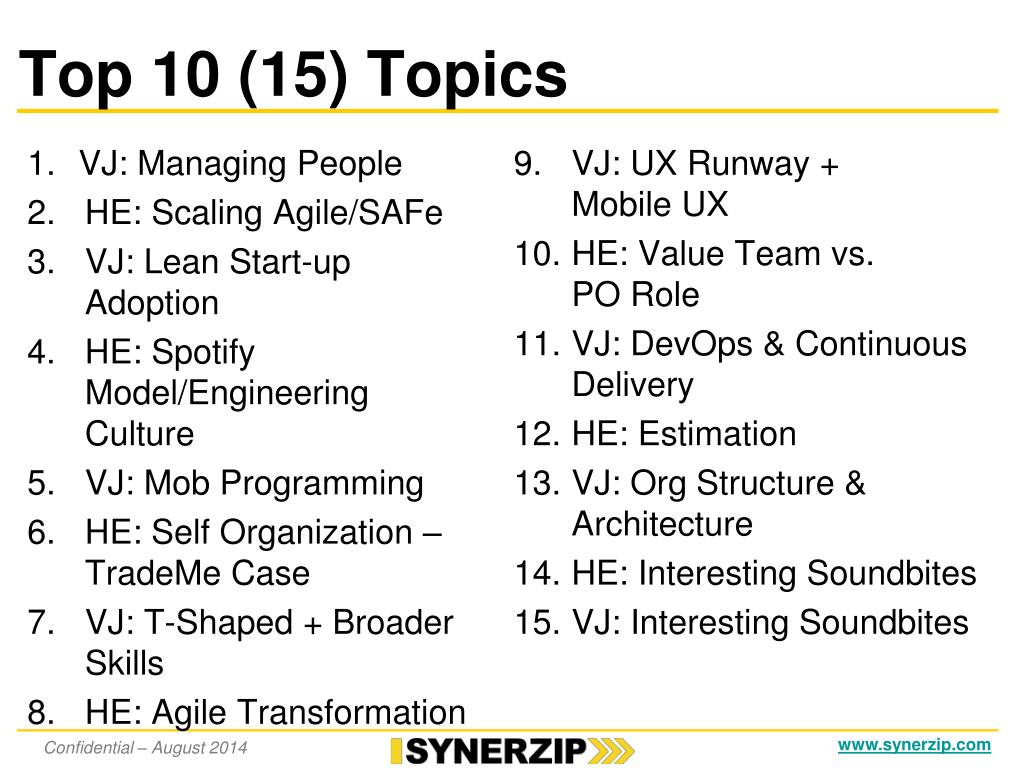 Top 10 (15) Topics

1. VJ: Managing People
2. HE: Scaling Agile/SAFe
3. VJ: Lean Start-up Adoption
4. HE: Spotify Model/Engineering Culture
5. VJ: Mob Programming
6. HE: Self Organization – TradeMe Case
7. VJ: T-Shaped + Broader Skills
8. HE: Agile Transformation

9. VJ: UX Runway + Mobile UX
10. HE: Value Team vs. PO Role
11. VJ: DevOps & Continuous Delivery
12. HE: Estimation
13. VJ: Org Structure & Architecture
14. HE: Interesting Soundbites
15. VJ: Interesting Soundbites

Confidential – August 2014
SYNERZIP
www.synerzip.com